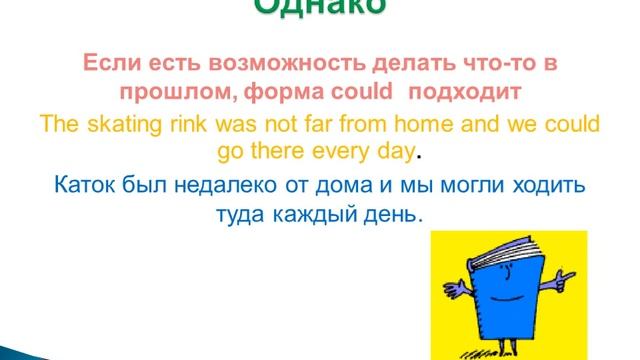 Однако

Если есть возможность делать что-то в прошлом, форма could подходит

The skating rink was not far from home and we could go there every day.

Каток был недалеко от дома и мы могли ходить туда каждый день.